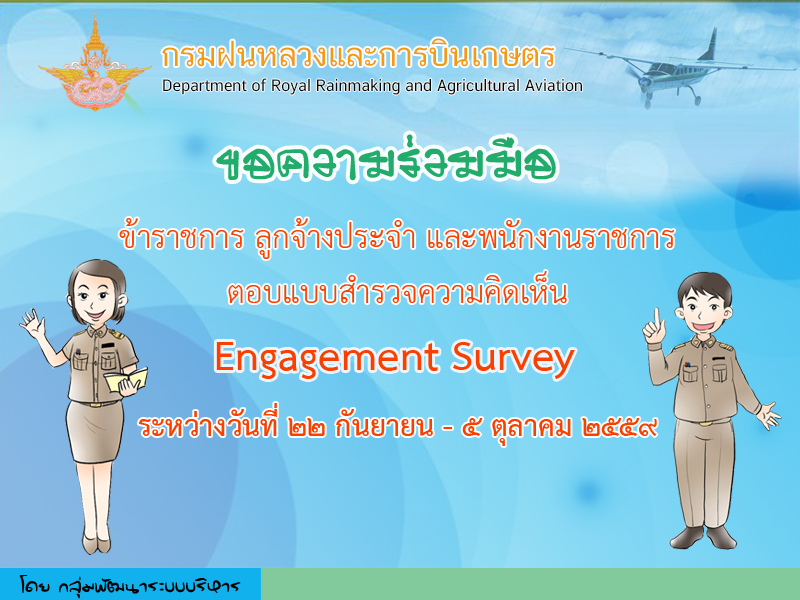 กรมฝนหลวงและการบินเกษตร
Department of Royal Rainmaking and Agricultural Aviation

ขอความร่วมมือ

ข้าราชการ ลูกจ้างประจำ และพนักงานราชการ
ตอบแบบสำรวจความคิดเห็น

Engagement Survey

ระหว่างวันที่ ๒๒ กันยายน - ๕ ตุลาคม ๒๕๕๙

โดย กลุ่มพัฒนาระบบบริหาร